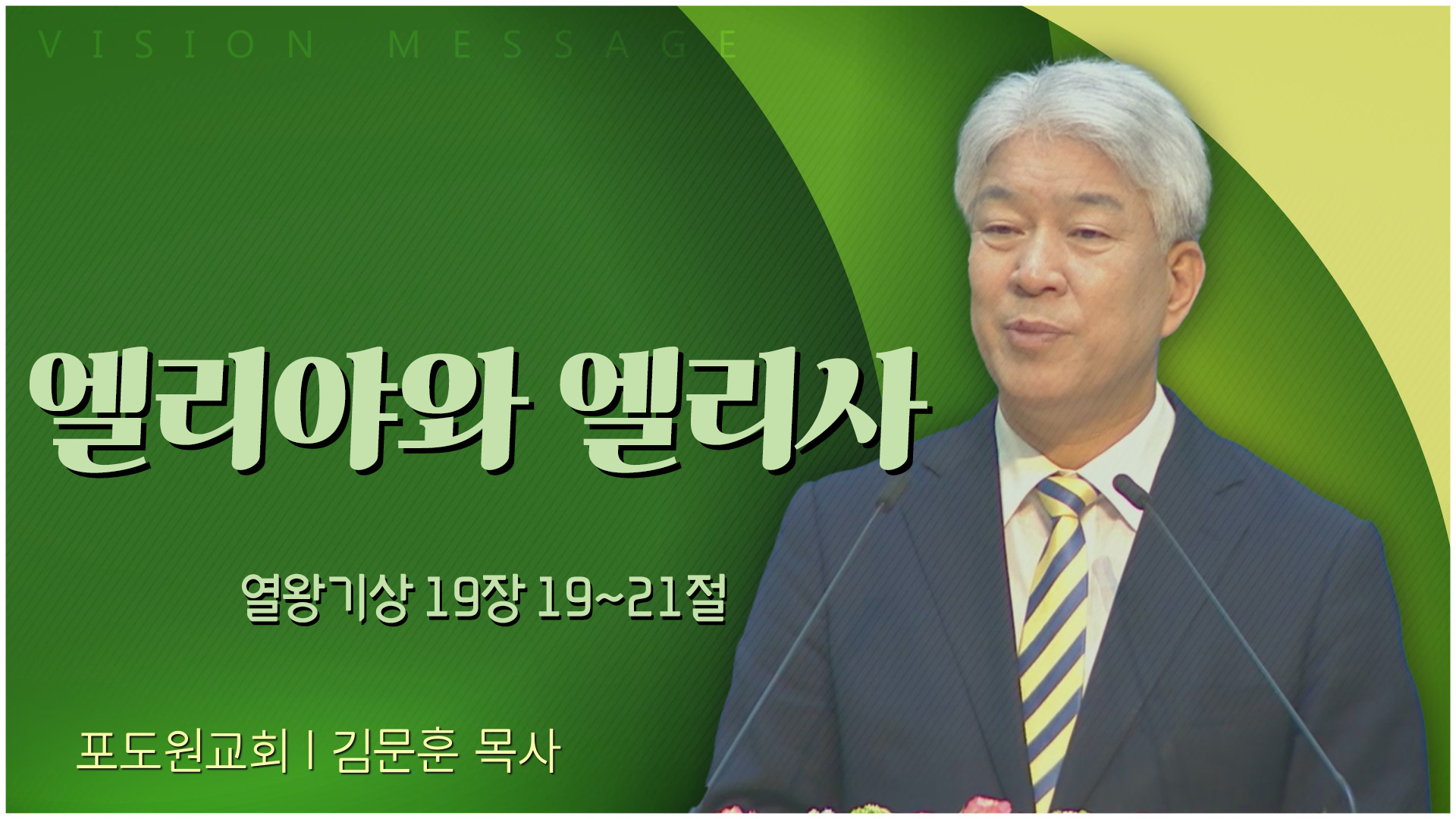 VISION MESSAGE

엘리야와 엘리사

열왕기상 19장 19~21절

포도원교회 | 김문훈 목사